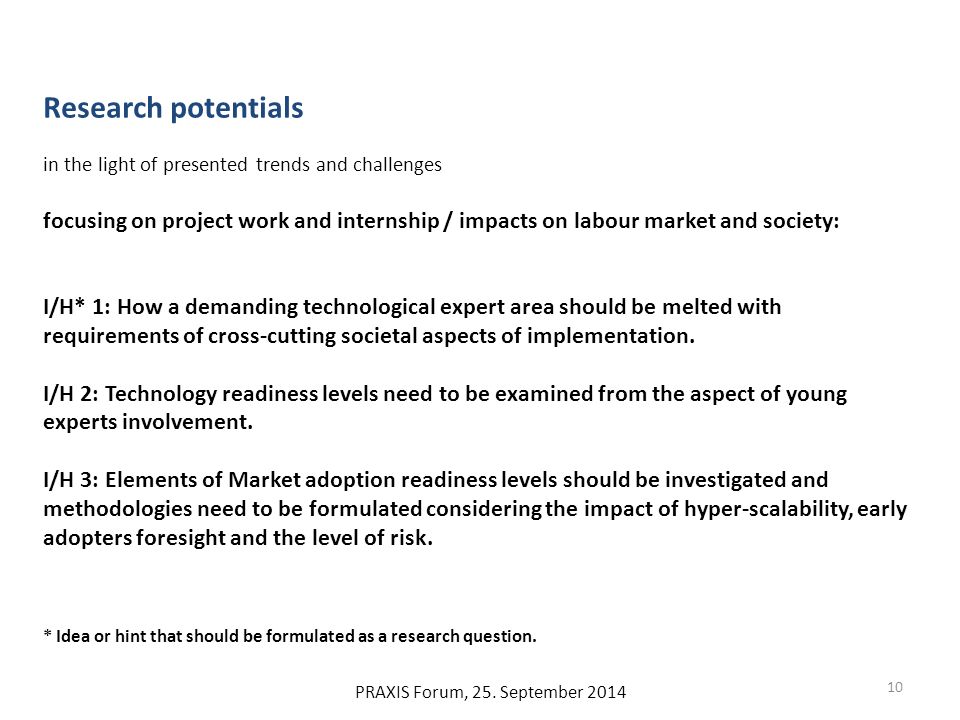 Research potentials

in the light of presented trends and challenges

focusing on project work and internship / impacts on labour market and society:

I/H* 1: How a demanding technological expert area should be melted with requirements of cross-cutting societal aspects of implementation.

I/H 2: Technology readiness levels need to be examined from the aspect of young experts involvement.

I/H 3: Elements of Market adoption readiness levels should be investigated and methodologies need to be formulated considering the impact of hyper-scalability, early adopters foresight and the level of risk.

* Idea or hint that should be formulated as a research question.

PRAXIS Forum, 25. September 2014

10